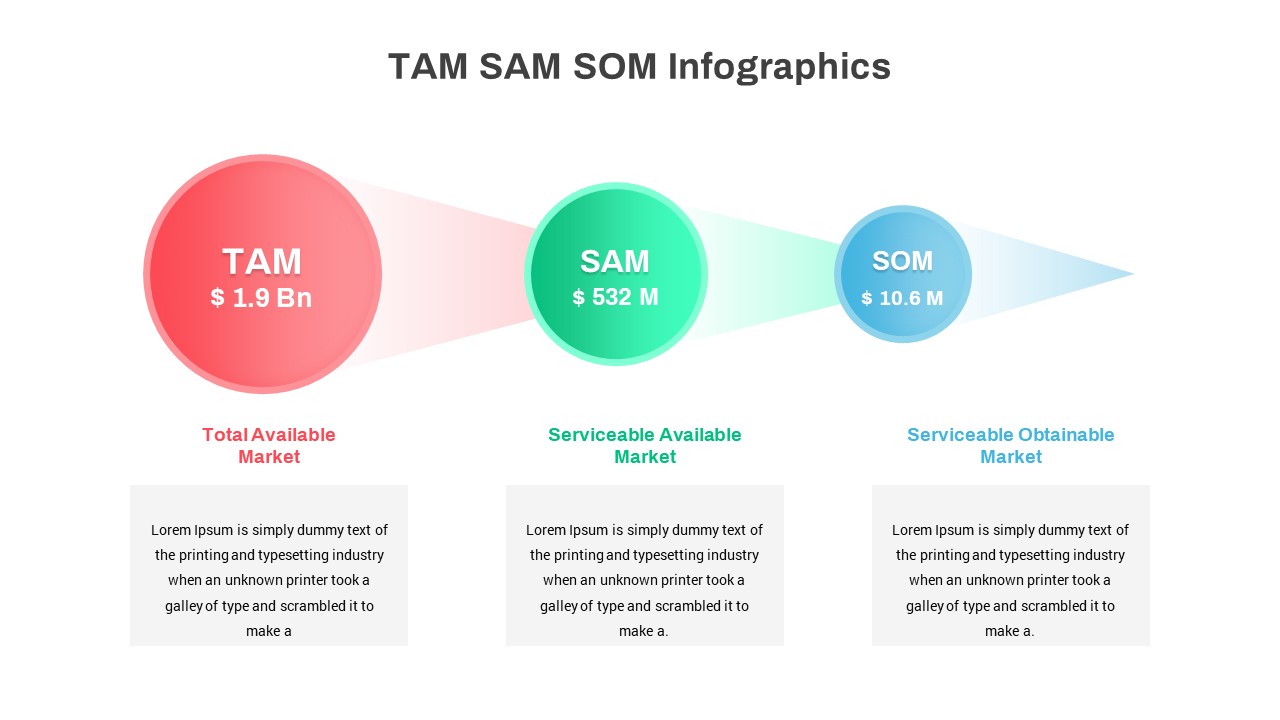 TAM SAM SOM Infographics

TAM
$ 1.9 Bn

SAM
$ 532 M

SOM
$ 10.6 M

Total Available Market

Lorem Ipsum is simply dummy text of the printing and typesetting industry when an unknown printer took a galley of type and scrambled it to make a

Serviceable Available Market

Lorem Ipsum is simply dummy text of the printing and typesetting industry when an unknown printer took a galley of type and scrambled it to make a.

Serviceable Obtainable Market

Lorem Ipsum is simply dummy text of the printing and typesetting industry when an unknown printer took a galley of type and scrambled it to make a.